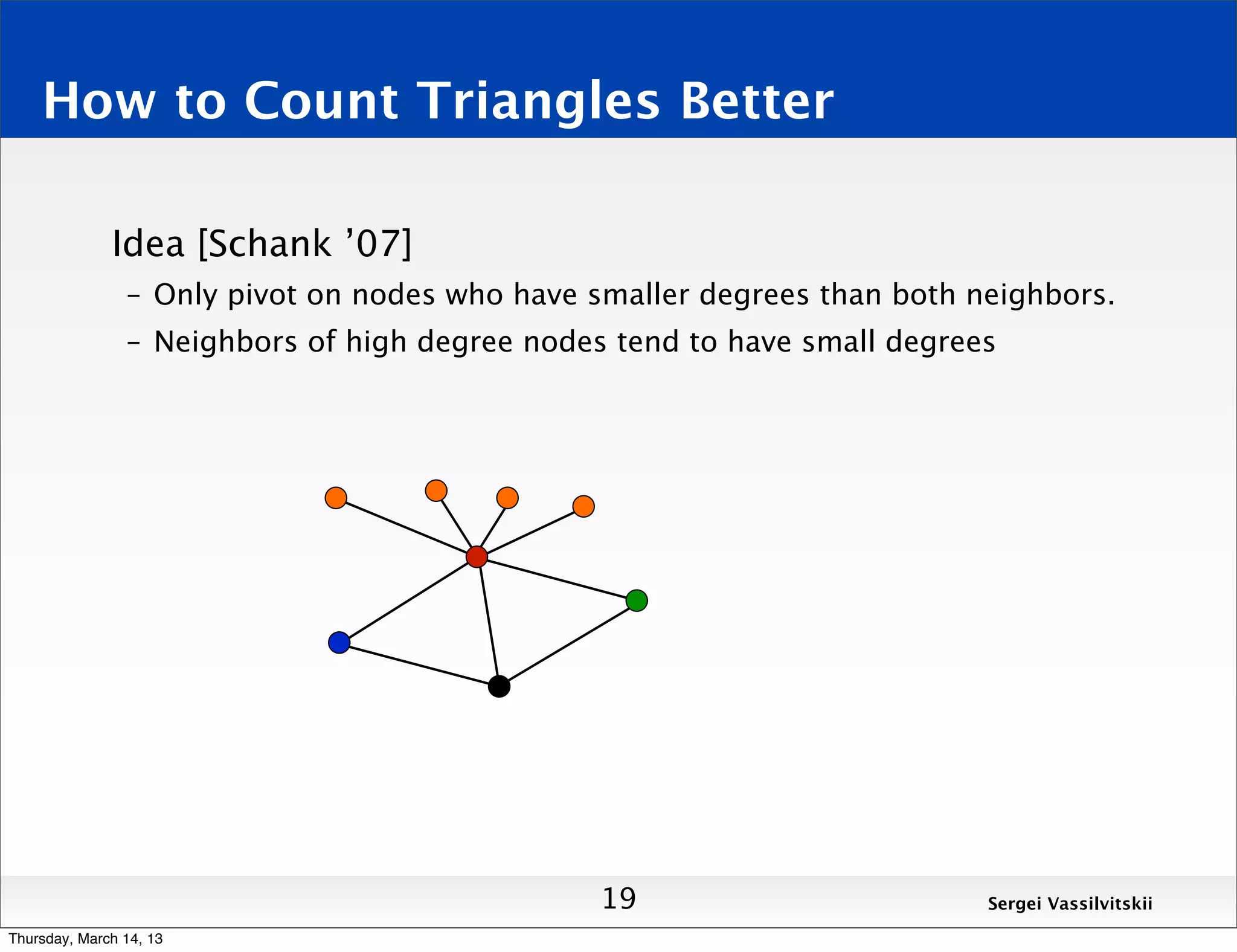 How to Count Triangles Better

Idea [Schank '07]

– Only pivot on nodes who have smaller degrees than both neighbors.

– Neighbors of high degree nodes tend to have small degrees

19

Sergei Vassilvitskii

Thursday, March 14, 13